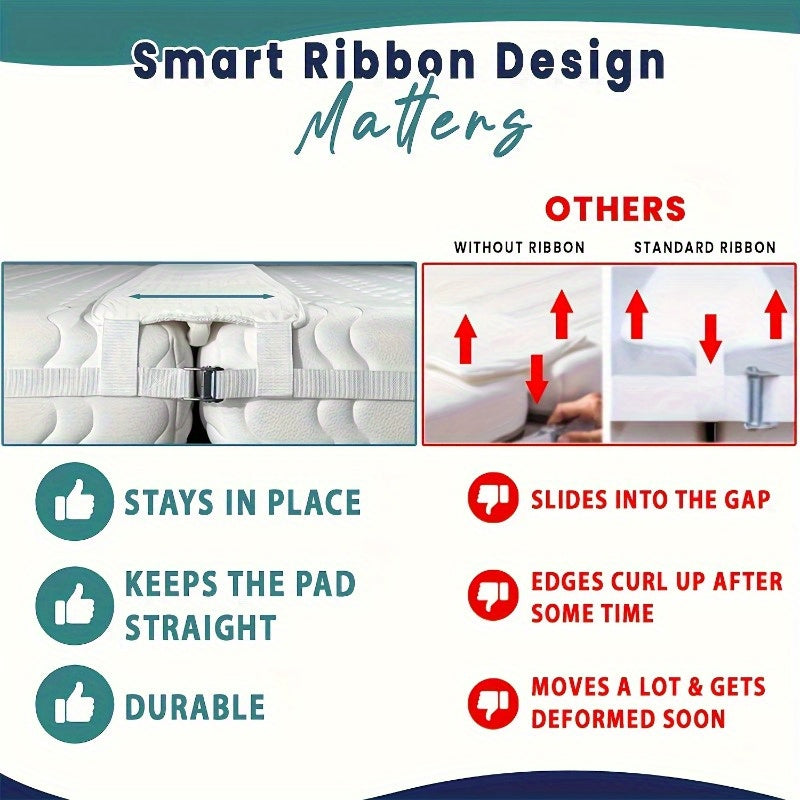 Smart Ribbon Design
Matters

OTHERS

WITHOUT RIBBON STANDARD RIBBON

STAYS IN PLACE

KEEPS THE PAD STRAIGHT

DURABLE

SLIDES INTO THE GAP

EDGES CURL UP AFTER SOME TIME

MOVES A LOT & GETS DEFORMED SOON